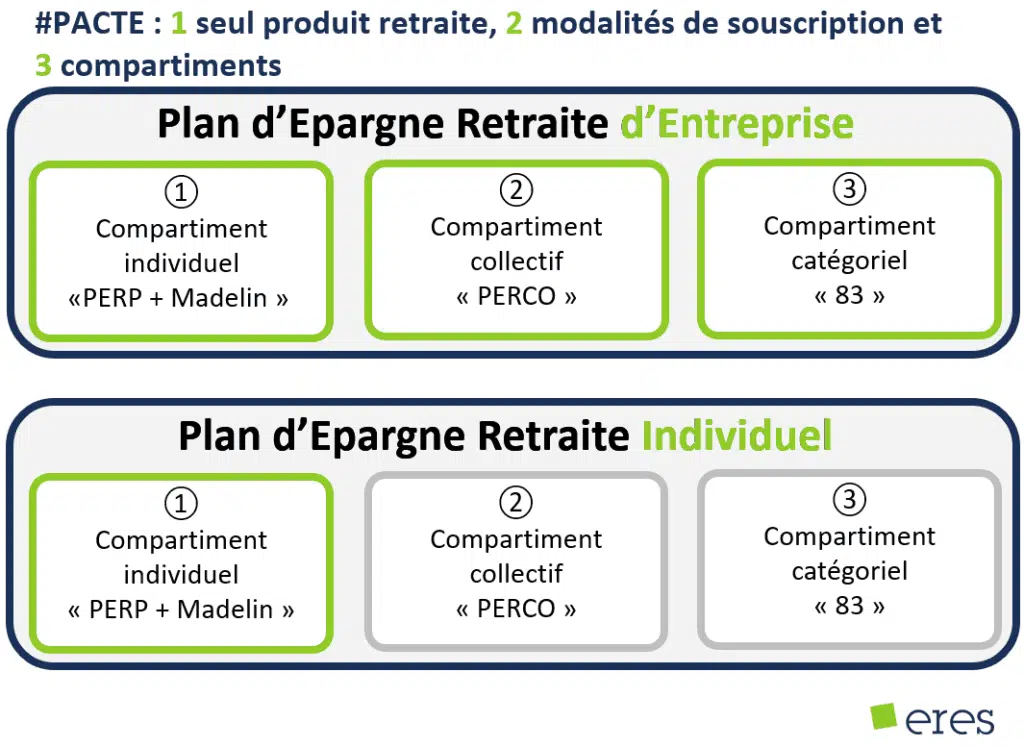 #PACTE : 1 seul produit retraite, 2 modalités de souscription et 3 compartiments

Plan d'Epargne Retraite d'Entreprise

①
Compartiment individuel
«PERP + Madelin »

②
Compartiment collectif
« PERCO »

③
Compartiment catégoriel
« 83 »

Plan d'Epargne Retraite Individuel

①
Compartiment individuel
« PERP + Madelin »

②
Compartiment collectif
« PERCO »

③
Compartiment catégoriel
« 83 »

eres